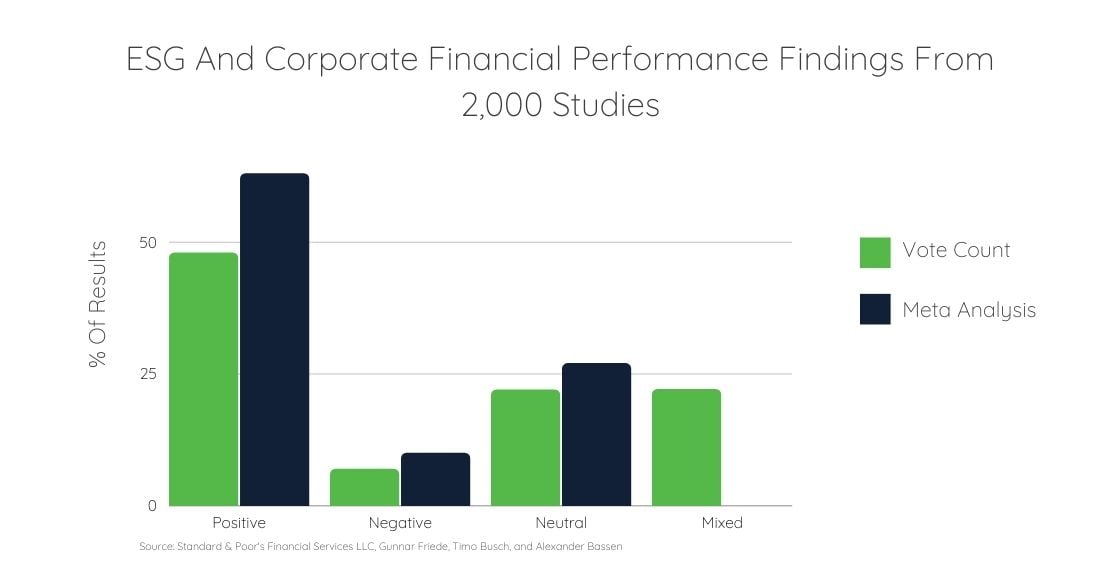 ESG And Corporate Financial Performance Findings From 2,000 Studies

% Of Results

50

25

0

Positive

Negative

Neutral

Mixed

Vote Count

Meta Analysis

Source: Standard & Poor's Financial Services LLC, Gunnar Friede, Timo Busch, and Alexander Bassen